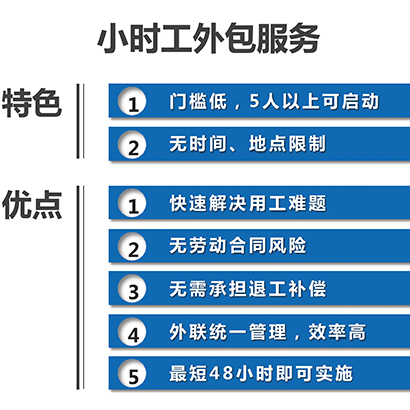 小时工外包服务

特色

1 门槛低，5人以上可启动

2 无时间、地点限制

优点

1 快速解决用工难题

2 无劳动合同风险

3 无需承担退工补偿

4 外联统一管理，效率高

5 最短48小时即可实施